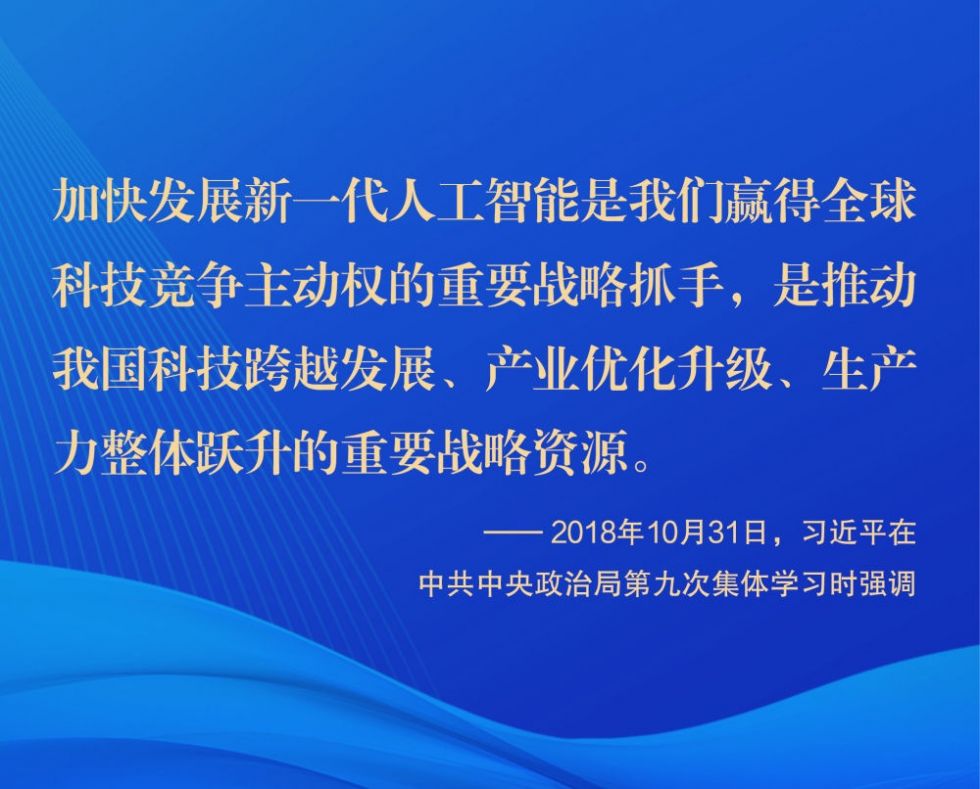 加快发展新一代人工智能是我们赢得全球科技竞争主动权的重要战略抓手，是推动我国科技跨越发展、产业优化升级、生产力整体跃升的重要战略资源。

—— 2018年10月31日，习近平在中共中央政治局第九次集体学习时强调